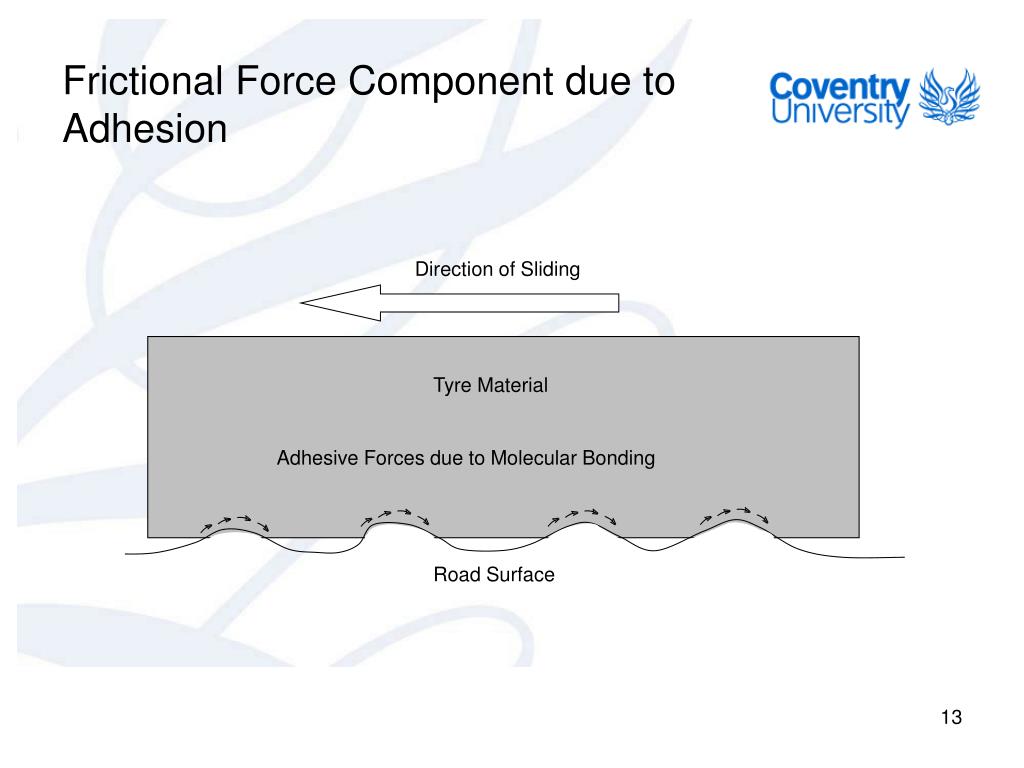 Frictional Force Component due to Adhesion

Coventry University

Direction of Sliding

Tyre Material

Adhesive Forces due to Molecular Bonding

Road Surface

13